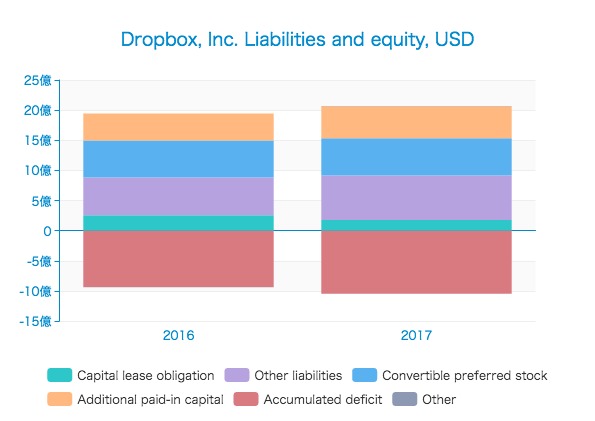 Dropbox, Inc. Liabilities and equity, USD

25億
20億
15億
10億
5億
0
-5億
-10億
-15億

2016
2017

Capital lease obligation
Other liabilities
Convertible preferred stock
Additional paid-in capital
Accumulated deficit
Other